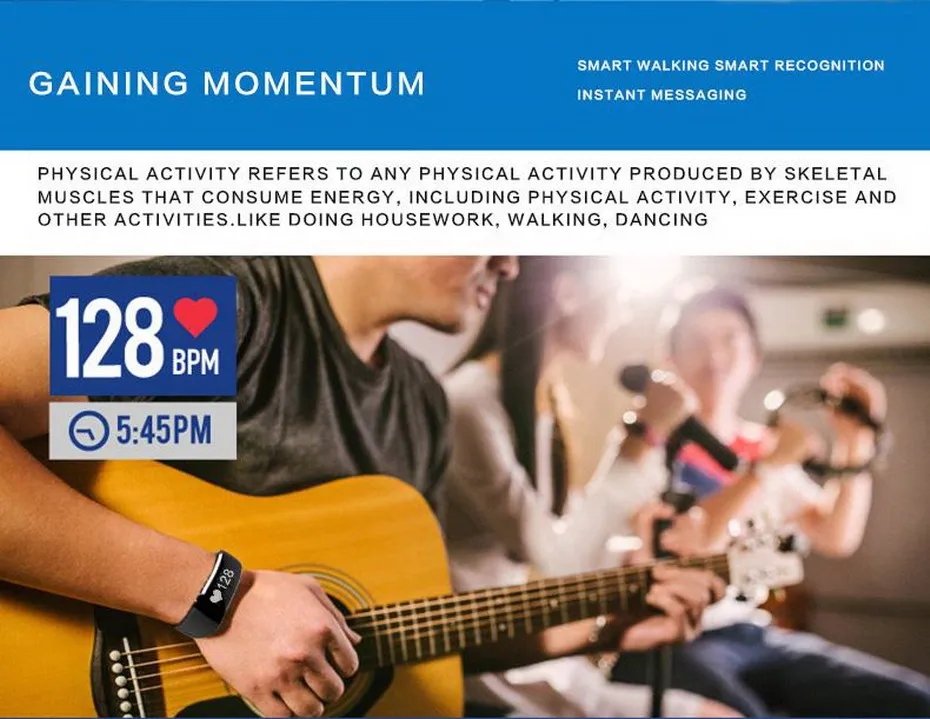 GAINING MOMENTUM

SMART WALKING SMART RECOGNITION
INSTANT MESSAGING

PHYSICAL ACTIVITY REFERS TO ANY PHYSICAL ACTIVITY PRODUCED BY SKELETAL MUSCLES THAT CONSUME ENERGY, INCLUDING PHYSICAL ACTIVITY, EXERCISE AND OTHER ACTIVITIES.LIKE DOING HOUSEWORK, WALKING, DANCING

128 BPM

5:45PM

128